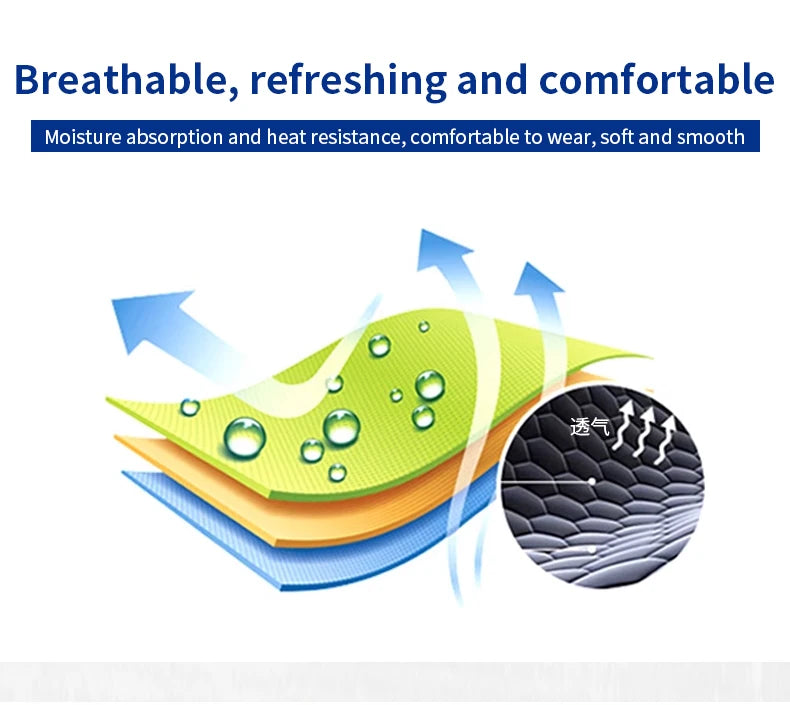 Breathable, refreshing and comfortable

Moisture absorption and heat resistance, comfortable to wear, soft and smooth

透气